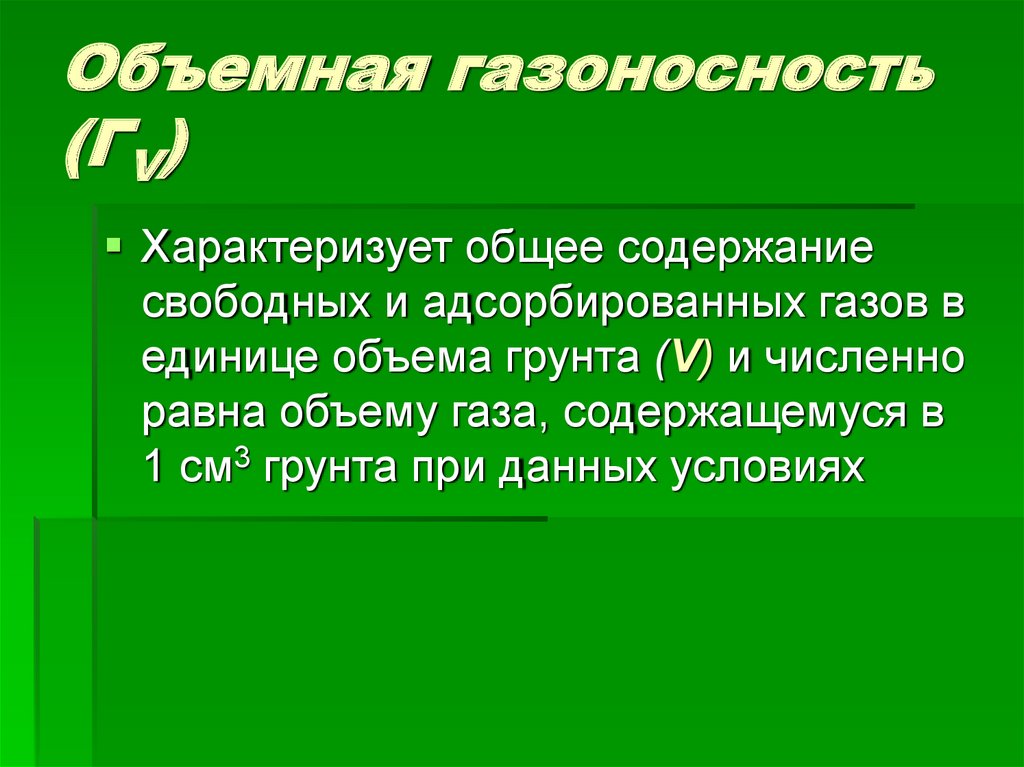 Объемная газоносность ($Г_V$)

Характеризует общее содержание свободных и адсорбированных газов в единице объема грунта (V) и численно равна объему газа, содержащемуся в 1 $см^3$ грунта при данных условиях